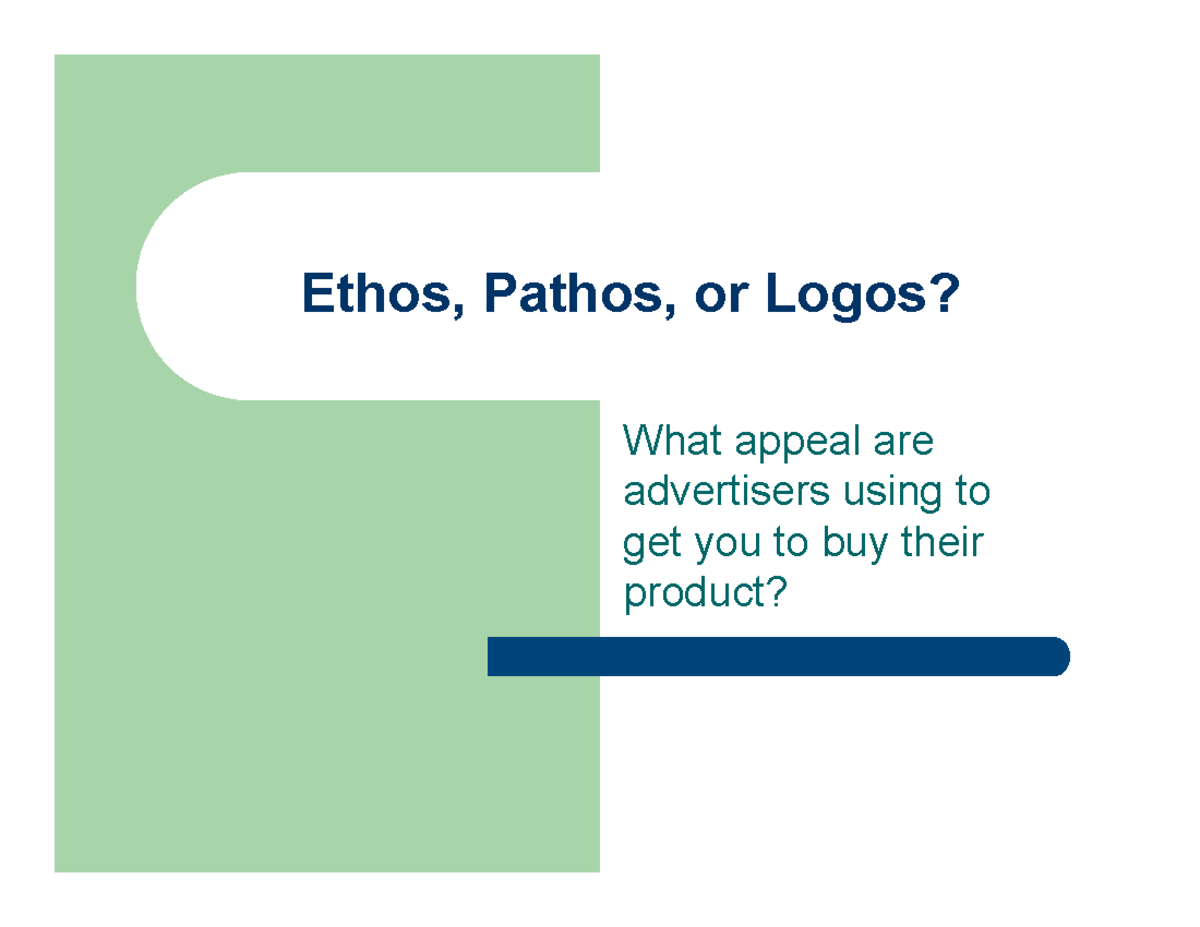 Ethos, Pathos, or Logos?

What appeal are advertisers using to get you to buy their product?